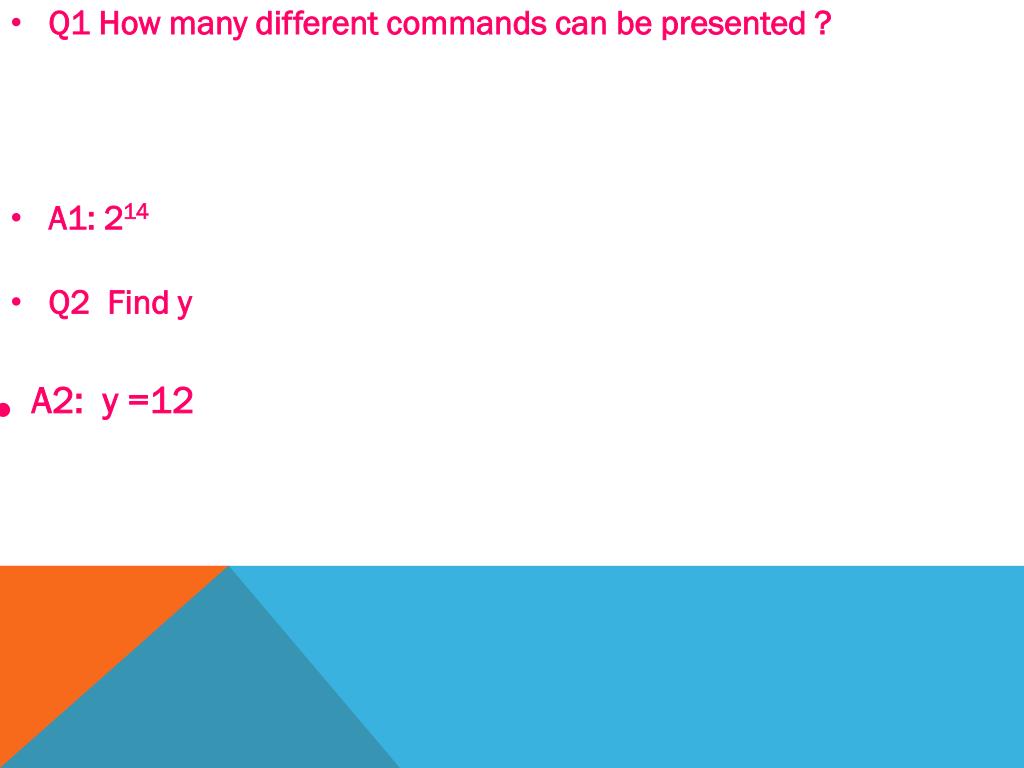 • Q1 How many different commands can be presented ?

• A1: $2^{14}$

• Q2 Find y

• A2: y =12